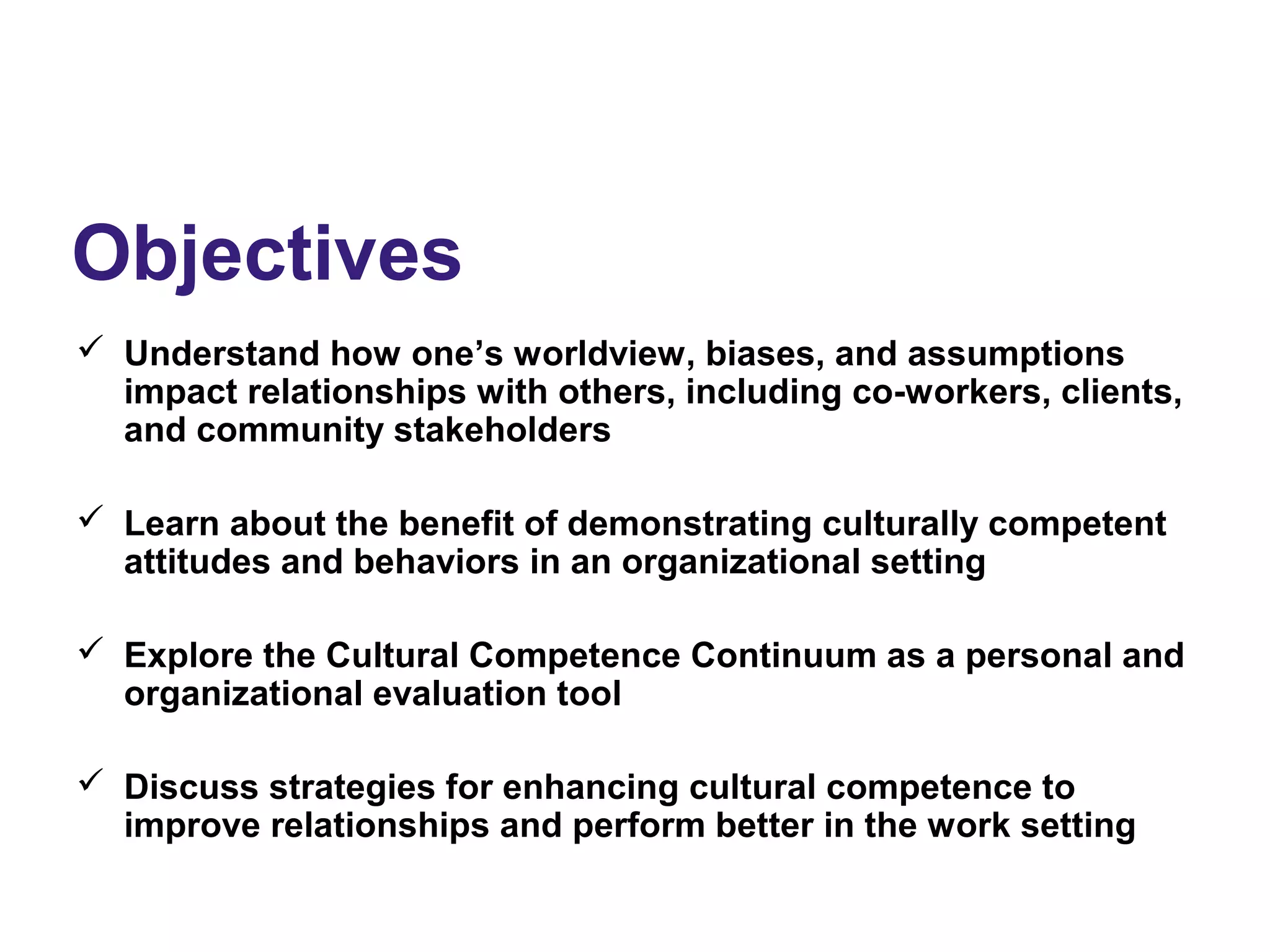 Objectives

✓ Understand how one’s worldview, biases, and assumptions impact relationships with others, including co-workers, clients, and community stakeholders

✓ Learn about the benefit of demonstrating culturally competent attitudes and behaviors in an organizational setting

✓ Explore the Cultural Competence Continuum as a personal and organizational evaluation tool

✓ Discuss strategies for enhancing cultural competence to improve relationships and perform better in the work setting